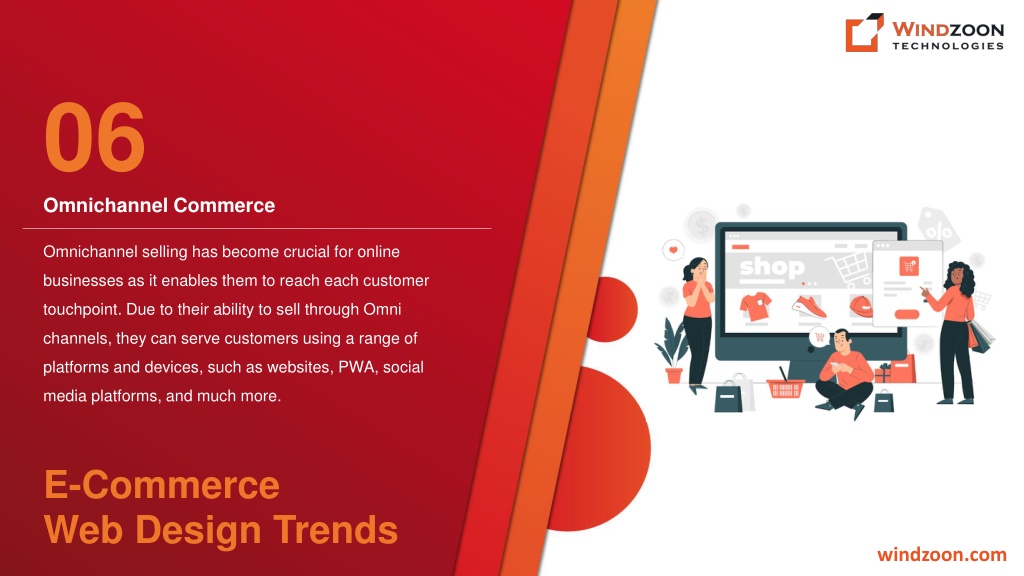 WINDZOON TECHNOLOGIES

06

Omnichannel Commerce

Omnichannel selling has become crucial for online businesses as it enables them to reach each customer touchpoint. Due to their ability to sell through Omni channels, they can serve customers using a range of platforms and devices, such as websites, PWA, social media platforms, and much more.

shop

E-Commerce
Web Design Trends

windzoon.com